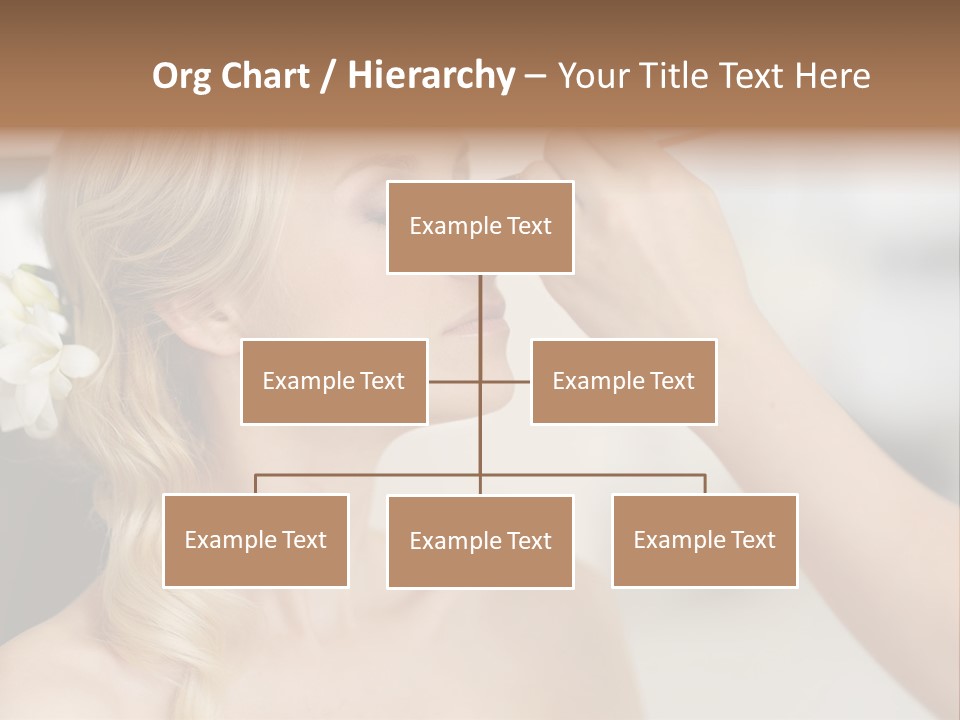 Org Chart / Hierarchy – Your Title Text Here

Example Text

Example Text

Example Text

Example Text

Example Text

Example Text